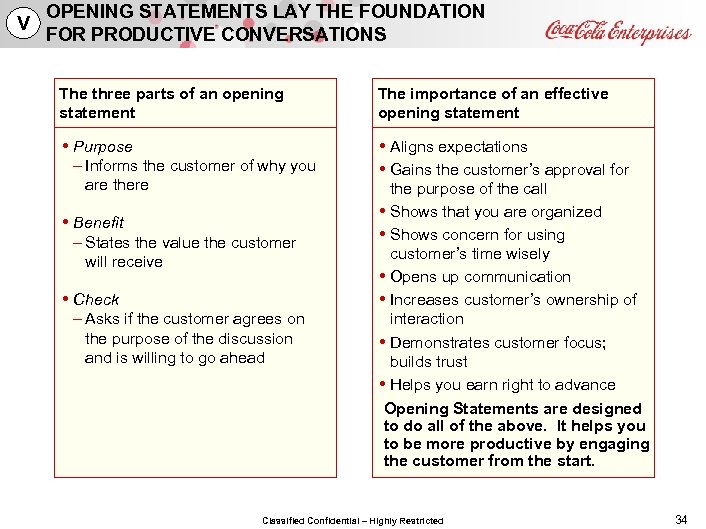 V

OPENING STATEMENTS LAY THE FOUNDATION FOR PRODUCTIVE CONVERSATIONS

Coca-Cola Enterprises

The three parts of an opening statement

• Purpose
– Informs the customer of why you are there

• Benefit
– States the value the customer will receive

• Check
– Asks if the customer agrees on the purpose of the discussion and is willing to go ahead

The importance of an effective opening statement

• Aligns expectations
• Gains the customer's approval for the purpose of the call
• Shows that you are organized
• Shows concern for using customer's time wisely
• Opens up communication
• Increases customer's ownership of interaction
• Demonstrates customer focus; builds trust
• Helps you earn right to advance

Opening Statements are designed to do all of the above. It helps you to be more productive by engaging the customer from the start.

Classified Confidential – Highly Restricted

34